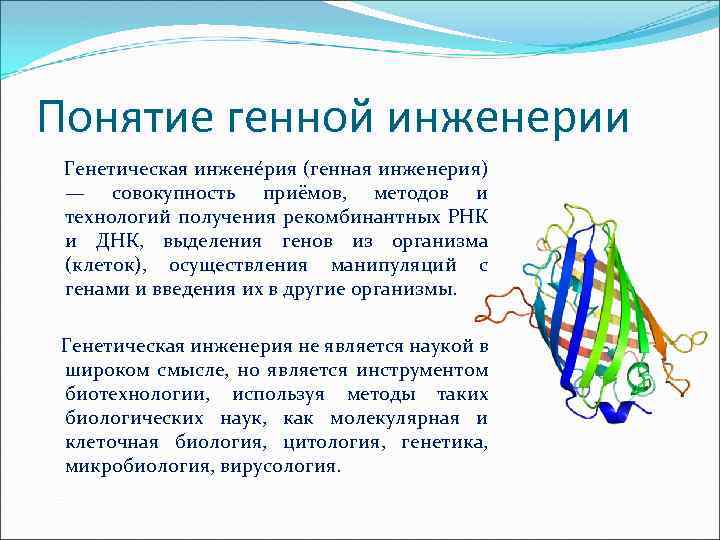 Понятие генной инженерии

Генетическая инжене́рия (генная инженерия) — совокупность приёмов, методов и технологий получения рекомбинантных РНК и ДНК, выделения генов из организма (клеток), осуществления манипуляций с генами и введения их в другие организмы.

Генетическая инженерия не является наукой в широком смысле, но является инструментом биотехнологии, используя методы таких биологических наук, как молекулярная и клеточная биология, цитология, генетика, микробиология, вирусология.